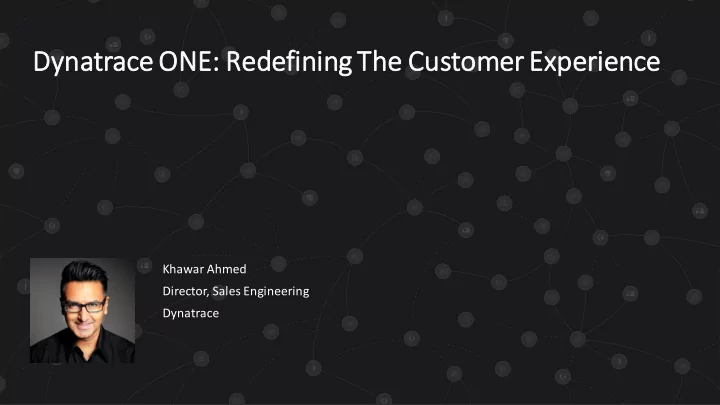 Dynatrace ONE: Redefining The Customer Experience

Khawar Ahmed
Director, Sales Engineering
Dynatrace